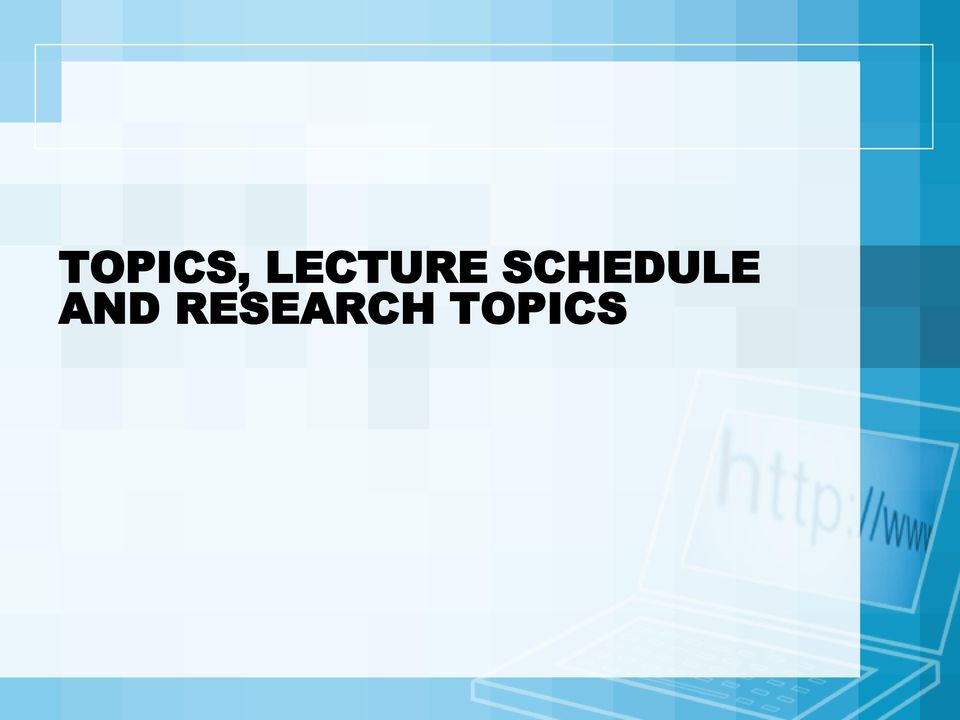 TOPICS, LECTURE SCHEDULE AND RESEARCH TOPICS

http://www